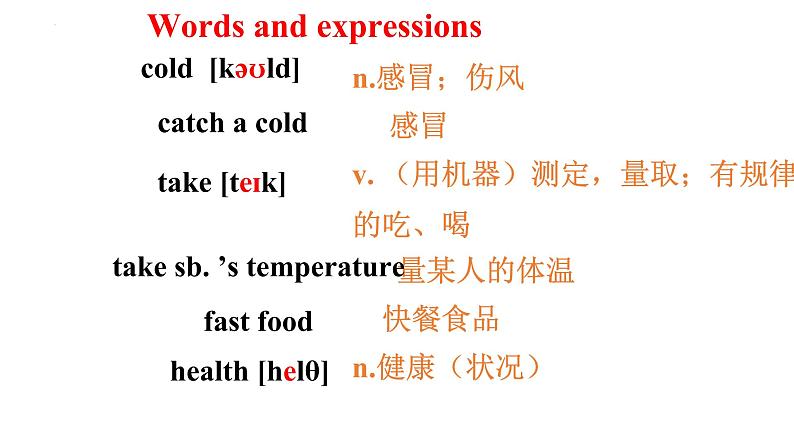 Words and expressions

cold [kəʊld] n.感冒；伤风

catch a cold 感冒

take [teɪk] v.（用机器）测定，量取；有规律的吃、喝

take sb. ’s temperature 量某人的体温

fast food 快餐食品

health [helθ] n.健康（状况）